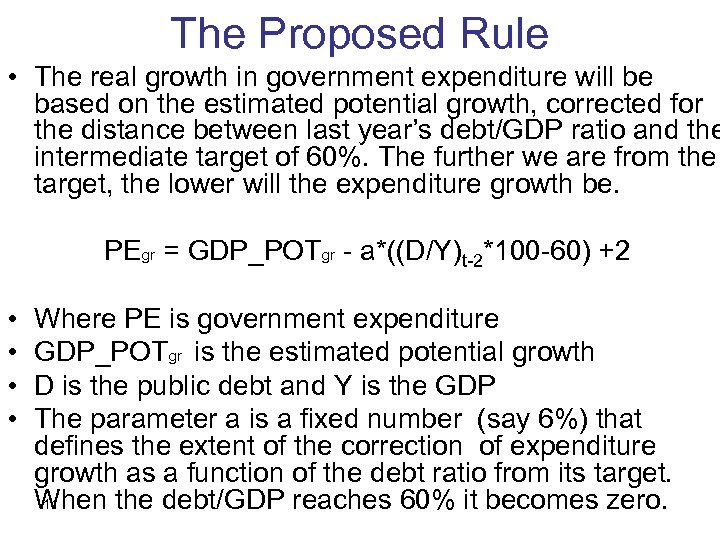 The Proposed Rule

• The real growth in government expenditure will be based on the estimated potential growth, corrected for the distance between last year's debt/GDP ratio and the intermediate target of 60%. The further we are from the target, the lower will the expenditure growth be.

$PE_{gr} = GDP\_POT_{gr} - a*((D/Y)_{t-2}*100-60) +2$

• Where PE is government expenditure
• $GDP\_POT_{gr}$ is the estimated potential growth
• D is the public debt and Y is the GDP
• The parameter a is a fixed number (say 6%) that defines the extent of the correction of expenditure growth as a function of the debt ratio from its target. When the debt/GDP reaches 60% it becomes zero.